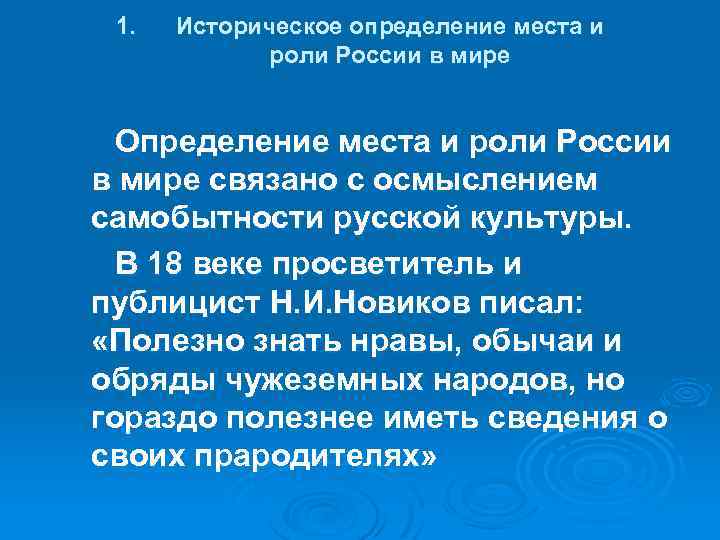 1. Историческое определение места и роли России в мире

Определение места и роли России в мире связано с осмыслением самобытности русской культуры.

В 18 веке просветитель и публицист Н.И.Новиков писал: «Полезно знать нравы, обычаи и обряды чужеземных народов, но гораздо полезнее иметь сведения о своих прародителях»